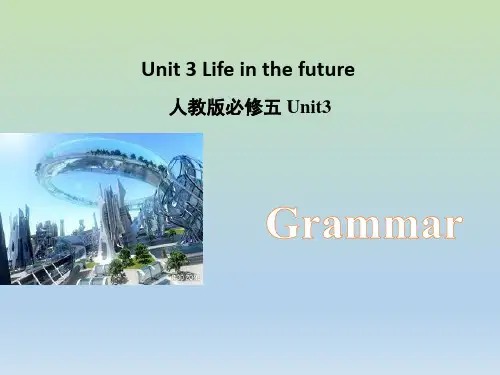 Unit 3 Life in the future

人教版必修五 Unit3

Grammar